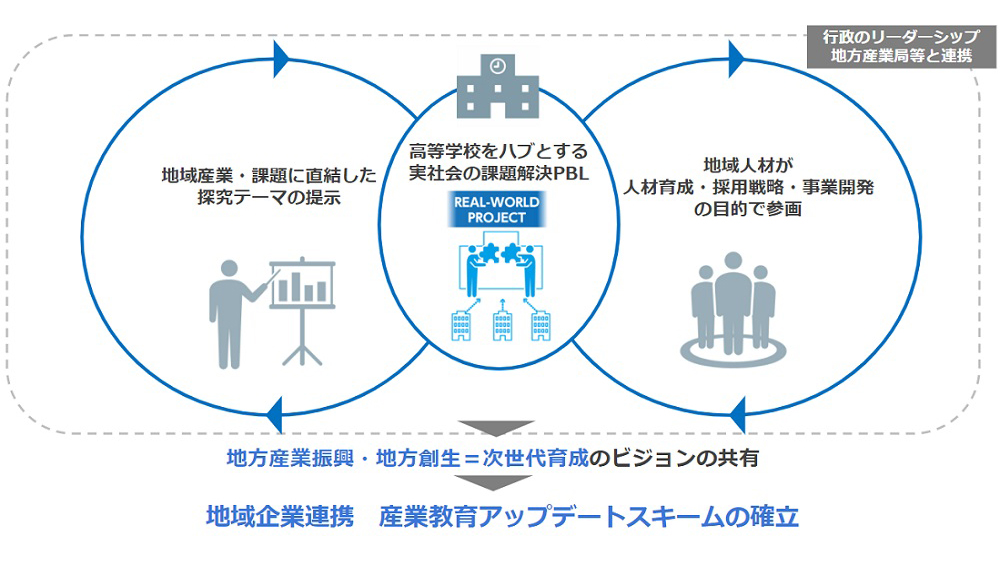 行政のリーダーシップ
地方産業局等と連携

地域産業・課題に直結した探究テーマの提示

高等学校をハブとする実社会の課題解決PBL

REAL-WORLD PROJECT

地域人材が人材育成・採用戦略・事業開発の目的で参画

地方産業振興・地方創生＝次世代育成のビジョンの共有

地域企業連携　産業教育アップデートスキームの確立